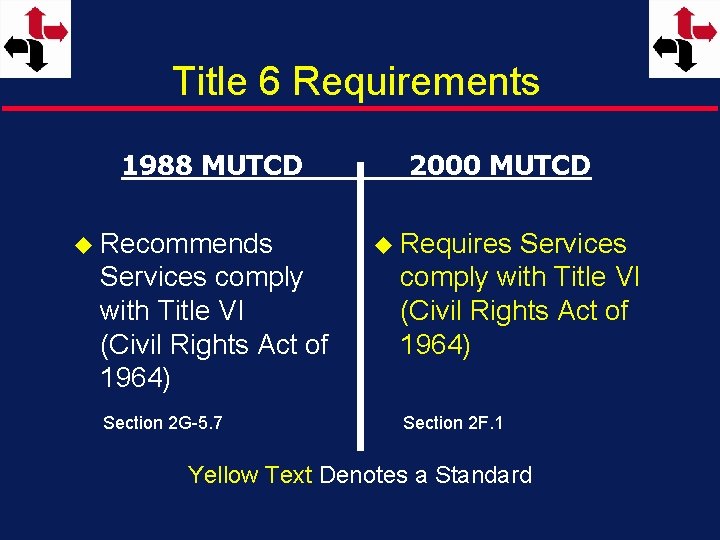 Title 6 Requirements

1988 MUTCD

Recommends Services comply with Title VI (Civil Rights Act of 1964)

Section 2G-5.7

2000 MUTCD

Requires Services comply with Title VI (Civil Rights Act of 1964)

Section 2F.1

Yellow Text Denotes a Standard